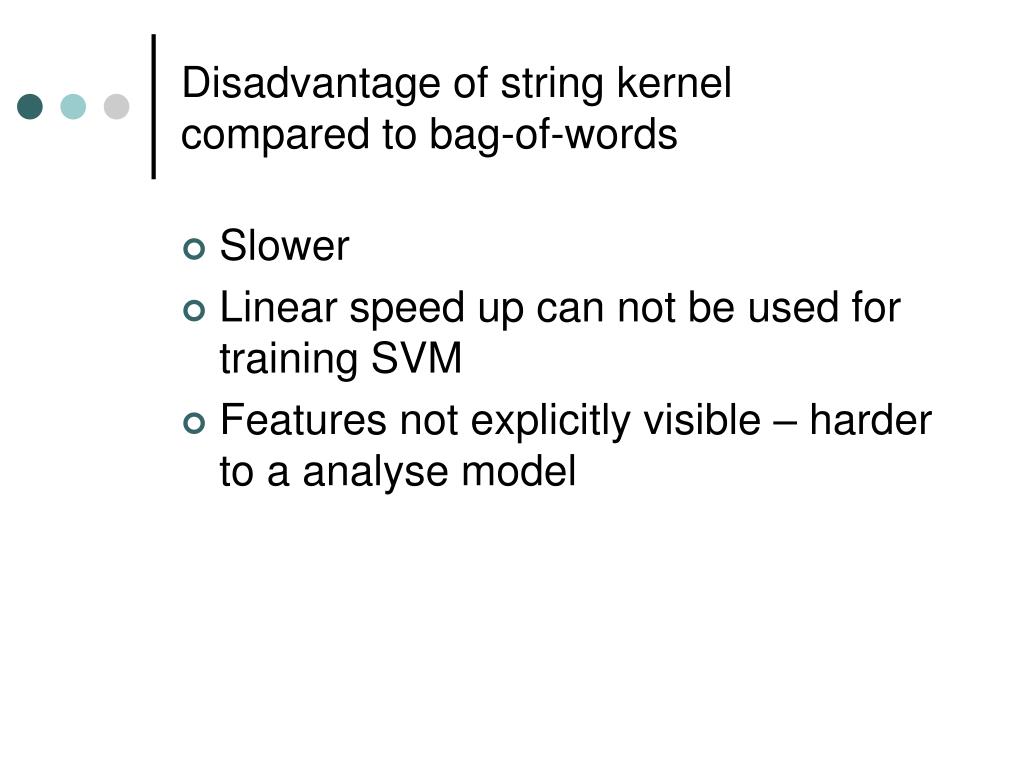 Disadvantage of string kernel compared to bag-of-words

Slower

Linear speed up can not be used for training SVM

Features not explicitly visible – harder to a analyse model